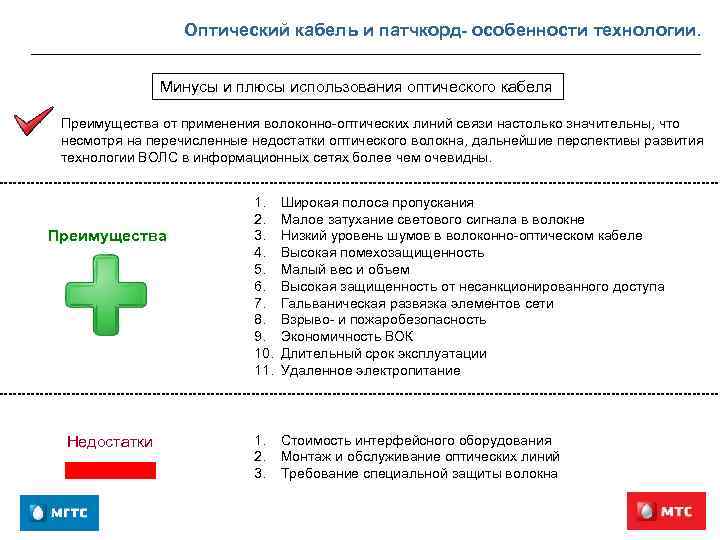 Оптический кабель и патчкорд- особенности технологии.

Минусы и плюсы использования оптического кабеля

Преимущества от применения волоконно-оптических линий связи настолько значительны, что несмотря на перечисленные недостатки оптического волокна, дальнейшие перспективы развития технологии ВОЛС в информационных сетях более чем очевидны.

Преимущества

1. Широкая полоса пропускания
2. Малое затухание светового сигнала в волокне
3. Низкий уровень шумов в волоконно-оптическом кабеле
4. Высокая помехозащищенность
5. Малый вес и объем
6. Высокая защищенность от несанкционированного доступа
7. Гальваническая развязка элементов сети
8. Взрыво- и пожаробезопасность
9. Экономичность ВОК
10. Длительный срок эксплуатации
11. Удаленное электропитание

Недостатки

1. Стоимость интерфейсного оборудования
2. Монтаж и обслуживание оптических линий
3. Требование специальной защиты волокна

МГТС

МТС